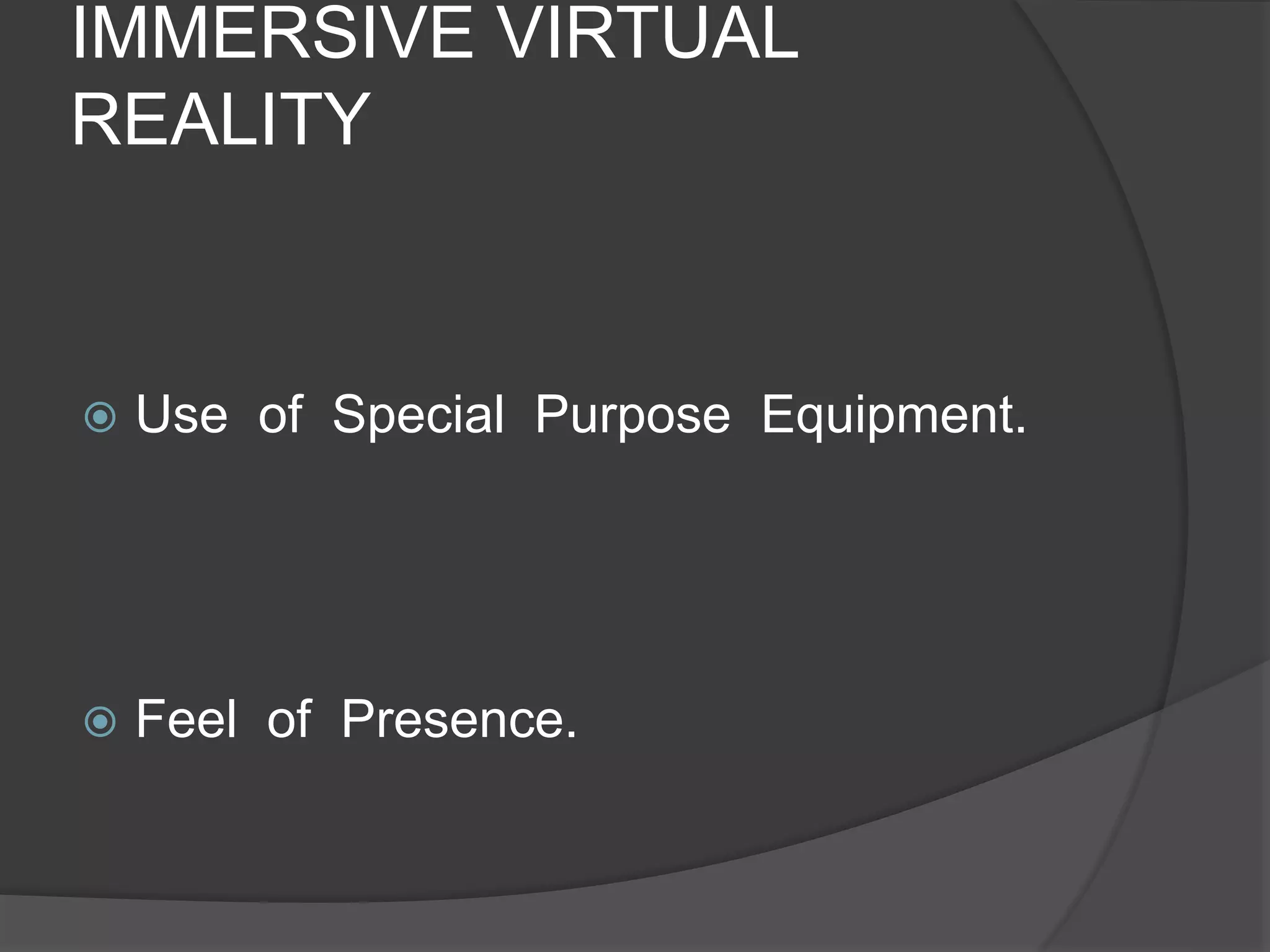 IMMERSIVE VIRTUAL REALITY

Use of Special Purpose Equipment.

Feel of Presence.